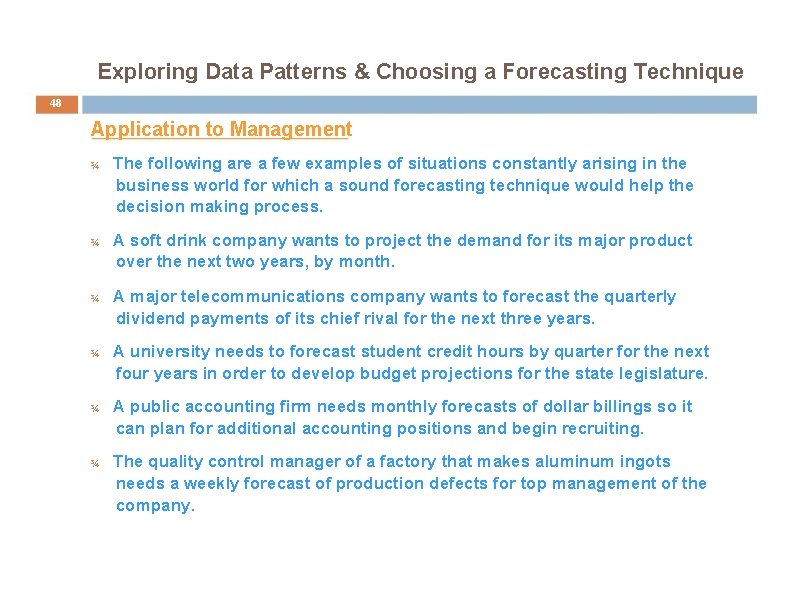 Exploring Data Patterns & Choosing a Forecasting Technique

48

Application to Management

¾ The following are a few examples of situations constantly arising in the business world for which a sound forecasting technique would help the decision making process.

¾ A soft drink company wants to project the demand for its major product over the next two years, by month.

¾ A major telecommunications company wants to forecast the quarterly dividend payments of its chief rival for the next three years.

¾ A university needs to forecast student credit hours by quarter for the next four years in order to develop budget projections for the state legislature.

¾ A public accounting firm needs monthly forecasts of dollar billings so it can plan for additional accounting positions and begin recruiting.

¾ The quality control manager of a factory that makes aluminum ingots needs a weekly forecast of production defects for top management of the company.